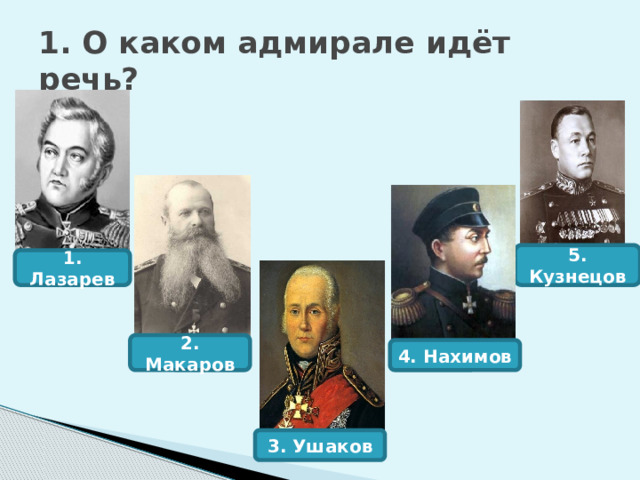 1. О каком адмирале идёт речь?

1. Лазарев

2. Макаров

3. Ушаков

4. Нахимов

5. Кузнецов